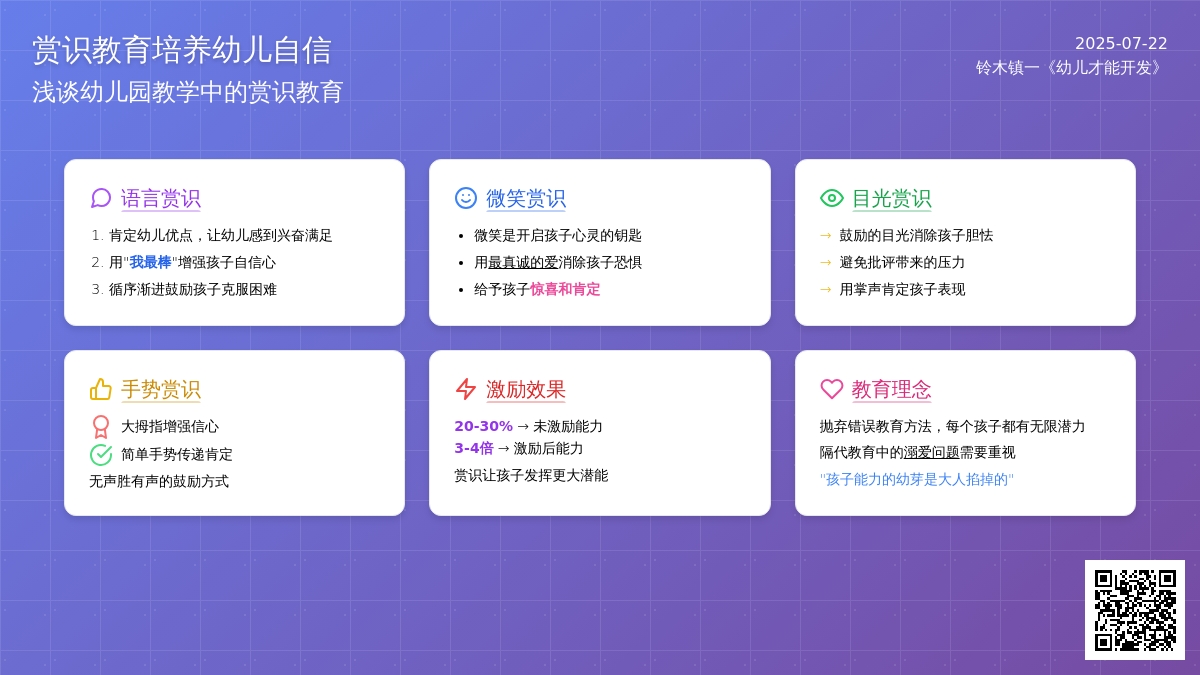 赏识教育培养幼儿自信
浅谈幼儿园教学中的赏识教育

2025-07-22
铃木镇一《幼儿才能开发》

语言赏识
1. 肯定幼儿优点，让幼儿感到兴奋满足
2. 用"我最棒"增强孩子自信心
3. 循序渐进鼓励孩子克服困难

微笑赏识
• 微笑是开启孩子心灵的钥匙
• 用最真诚的爱消除孩子恐惧
• 给予孩子惊喜和肯定

目光赏识
→ 鼓励的目光消除孩子胆怯
→ 避免批评带来的压力
→ 用掌声肯定孩子表现

手势赏识
大拇指增强信心
简单手势传递肯定
无声胜有声的鼓励方式

激励效果
20-30% → 未激励能力
3-4倍 → 激励后能力
赏识让孩子发挥更大潜能

教育理念
抛弃错误教育方法，每个孩子都有无限潜力
隔代教育中的溺爱问题需要重视
"孩子能力的幼芽是大人掐掉的"